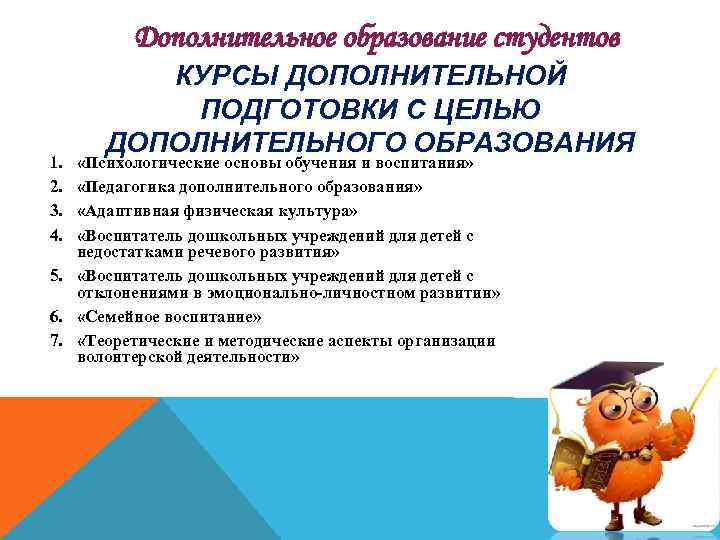 Дополнительное образование студентов

КУРСЫ ДОПОЛНИТЕЛЬНОЙ ПОДГОТОВКИ С ЦЕЛЬЮ ДОПОЛНИТЕЛЬНОГО ОБРАЗОВАНИЯ

1. «Психологические основы обучения и воспитания»
2. «Педагогика дополнительного образования»
3. «Адаптивная физическая культура»
4. «Воспитатель дошкольных учреждений для детей с недостатками речевого развития»
5. «Воспитатель дошкольных учреждений для детей с отклонениями в эмоционально-личностном развитии»
6. «Семейное воспитание»
7. «Теоретические и методические аспекты организации волонтерской деятельности»